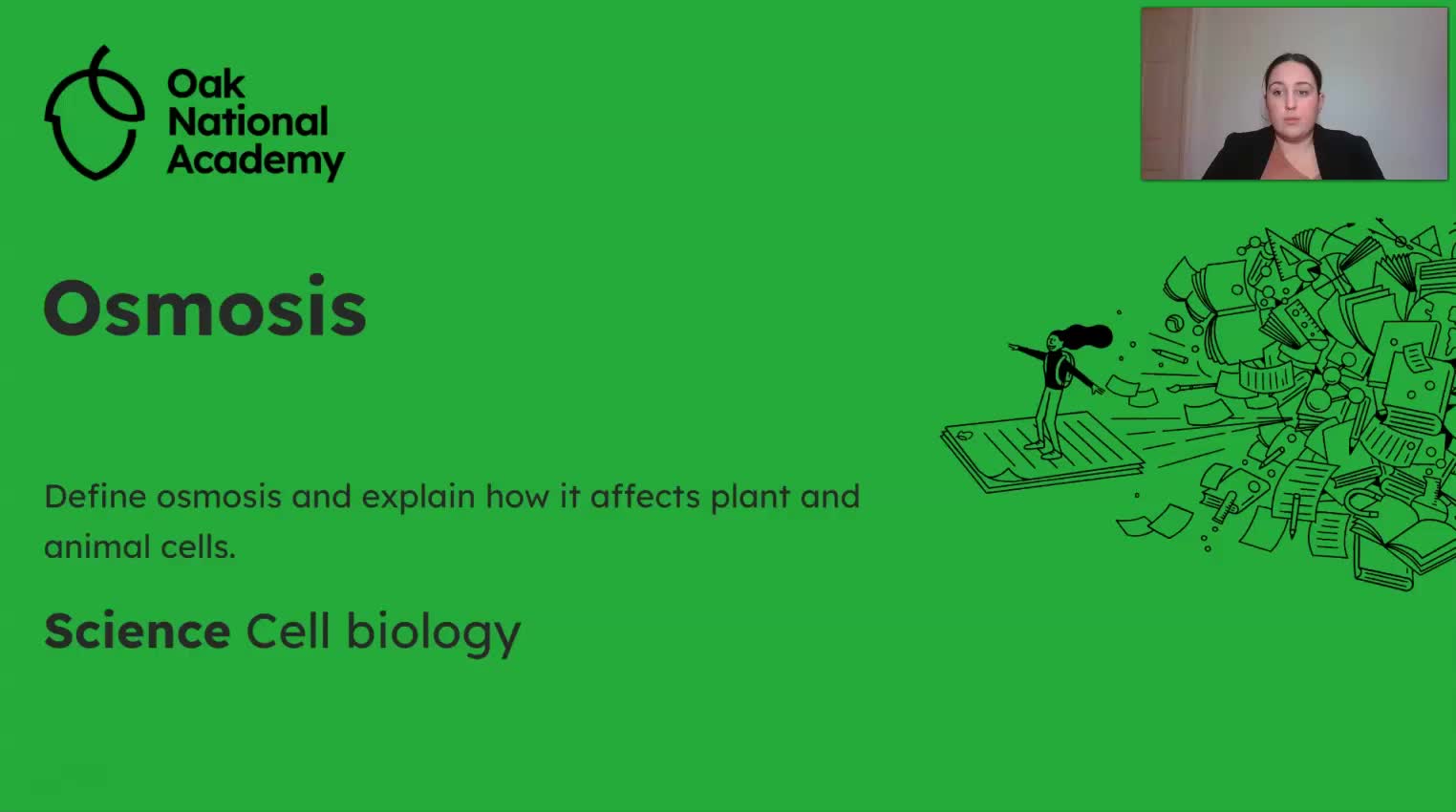 Oak National Academy

Osmosis

Define osmosis and explain how it affects plant and animal cells.

Science Cell biology